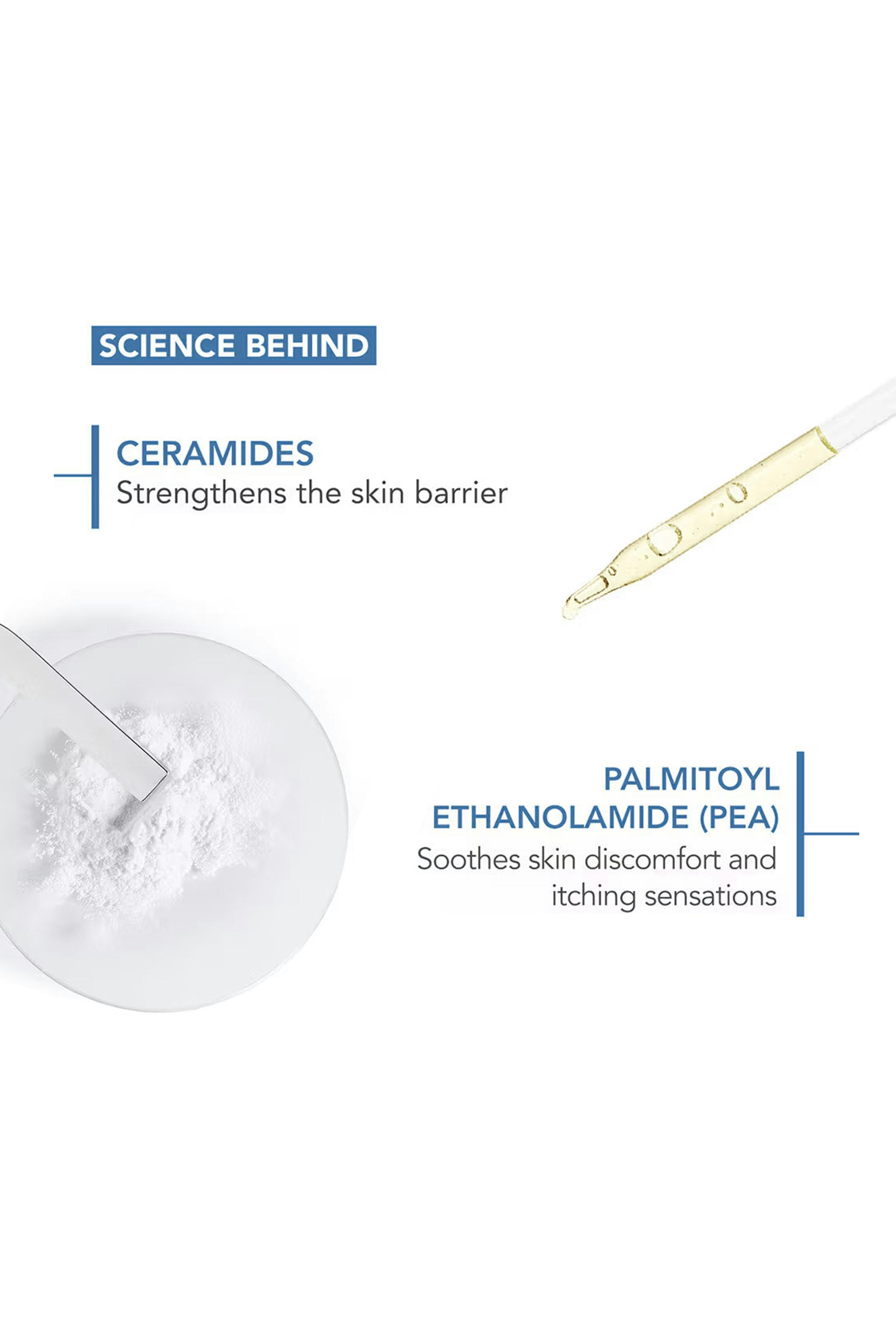 SCIENCE BEHIND

CERAMIDES
Strengthens the skin barrier

PALMITOYL ETHANOLAMIDE (PEA)
Soothes skin discomfort and itching sensations